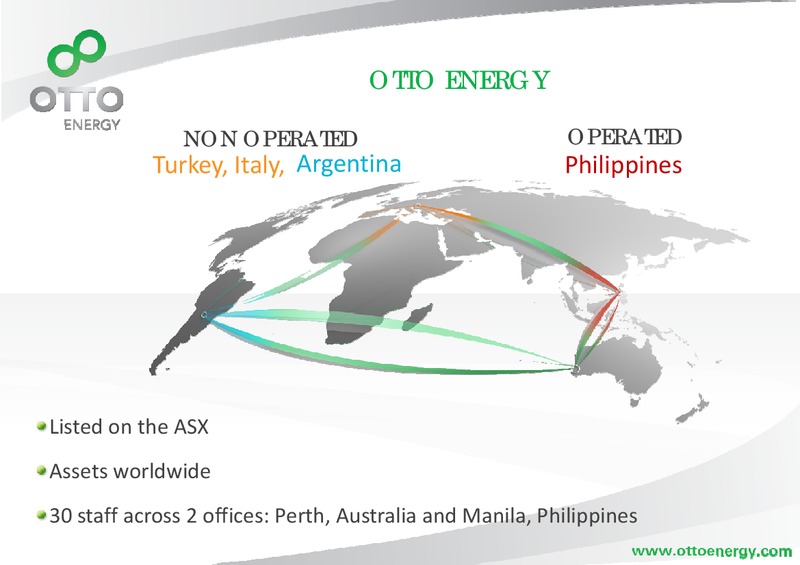 OTTO
ENERGY

OTTO ENERGY

NON OPERATED
Turkey, Italy, Argentina

OPERATED
Philippines

Listed on the ASX

Assets worldwide

30 staff across 2 offices: Perth, Australia and Manila, Philippines

www.ottoenergy.com